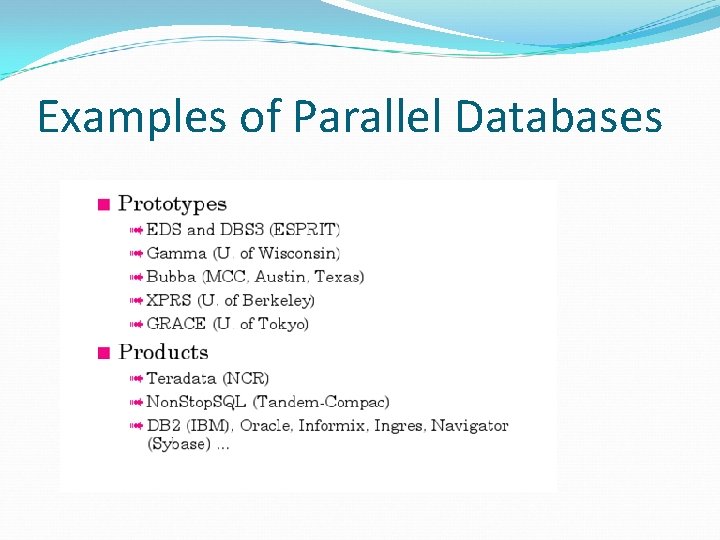 Examples of Parallel Databases

Prototypes

EDS and DBS3 (ESPRIT)

Gamma (U. of Wisconsin)

Bubba (MCC, Austin, Texas)

XPRS (U. of Berkeley)

GRACE (U. of Tokyo)

Products

Teradata (NCR)

NonStopSQL (Tandem-Compac)

DB2 (IBM), Oracle, Informix, Ingres, Navigator (Sybase) ...